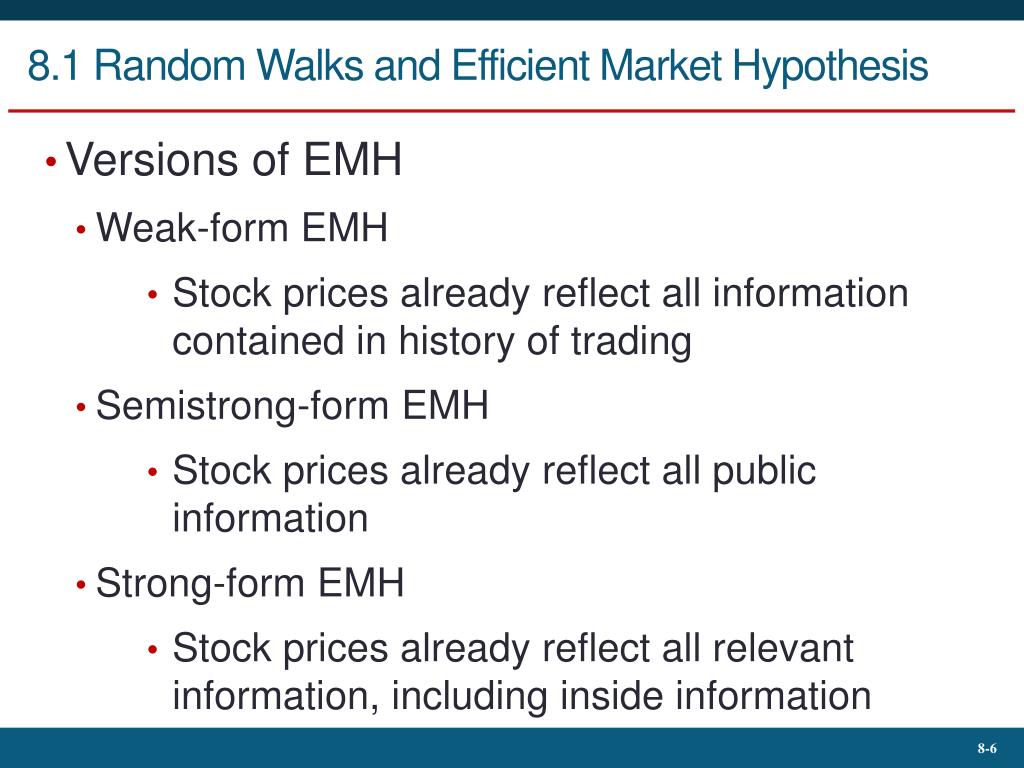 8.1 Random Walks and Efficient Market Hypothesis

• Versions of EMH

• Weak-form EMH

• Stock prices already reflect all information contained in history of trading

• Semistrong-form EMH

• Stock prices already reflect all public information

• Strong-form EMH

• Stock prices already reflect all relevant information, including inside information

8-6